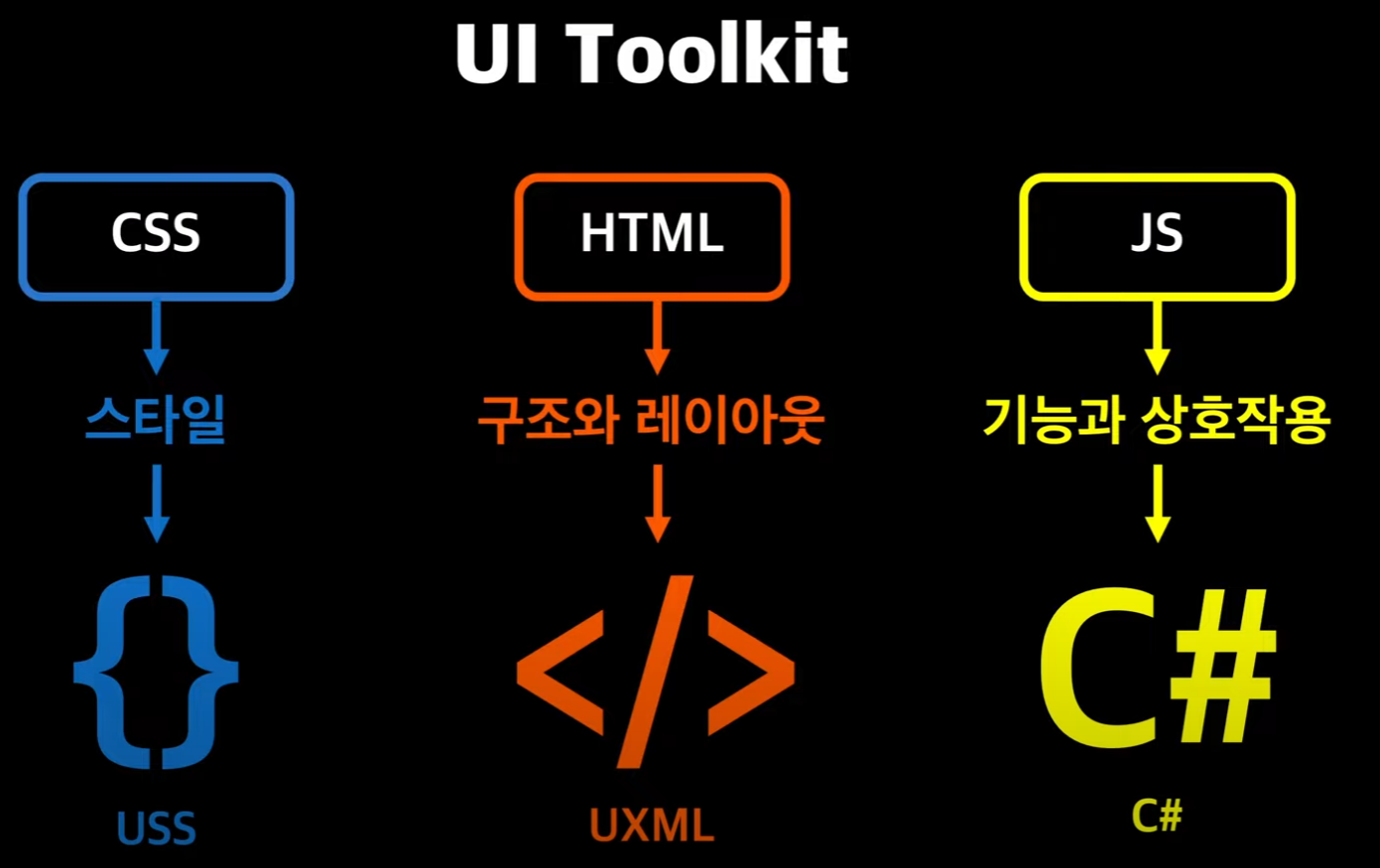 UI Toolkit

CSS

스타일

{}

USS

HTML

구조와 레이아웃

</>

UXML

JS

기능과 상호작용

C#

C#